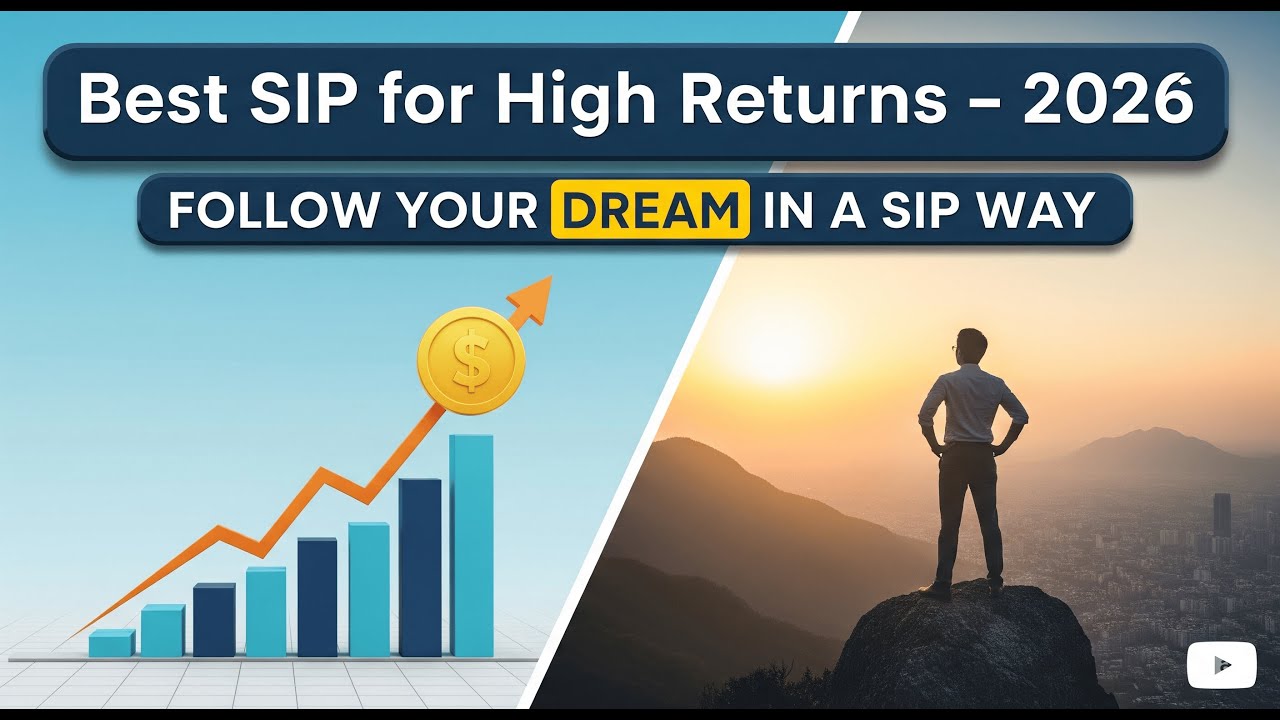 Best SIP for High Returns – 2026

FOLLOW YOUR DREAM IN A SIP WAY

$